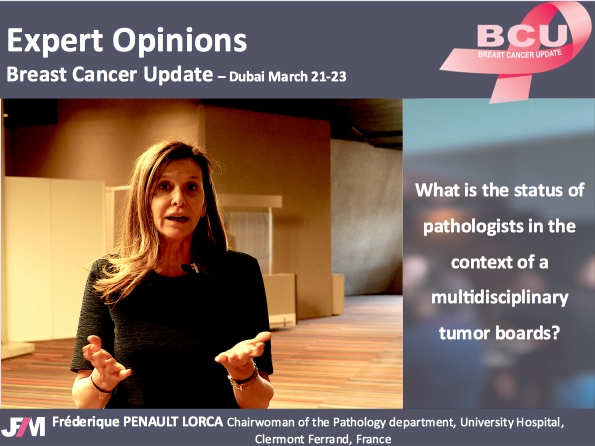 Expert Opinions
Breast Cancer Update – Dubai March 21-23

BCU
BREAST CANCER UPDATE

What is the status of pathologists in the context of a multidisciplinary tumor boards?

JFM Fréderique PENAULT LORCA Chairwoman of the Pathology department, University Hospital, Clermont Ferrand, France